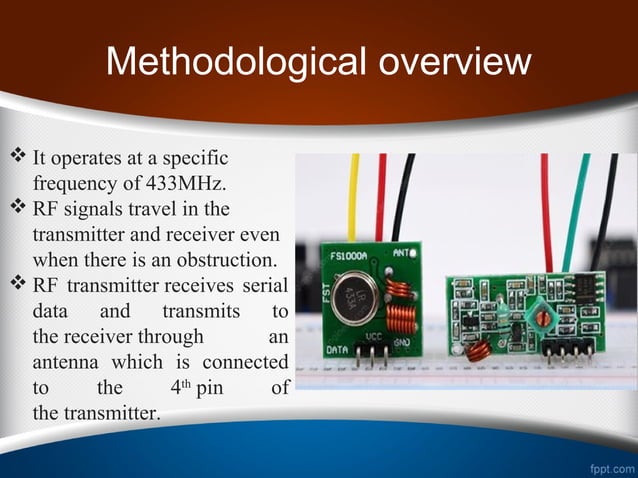 Methodological overview

❖ It operates at a specific frequency of 433MHz.

❖ RF signals travel in the transmitter and receiver even when there is an obstruction.

❖ RF transmitter receives serial data and transmits to the receiver through an antenna which is connected to the 4$^{th}$ pin of the transmitter.

FS1000A ANT FST LR 433A DATA VCC GND

fppt.com